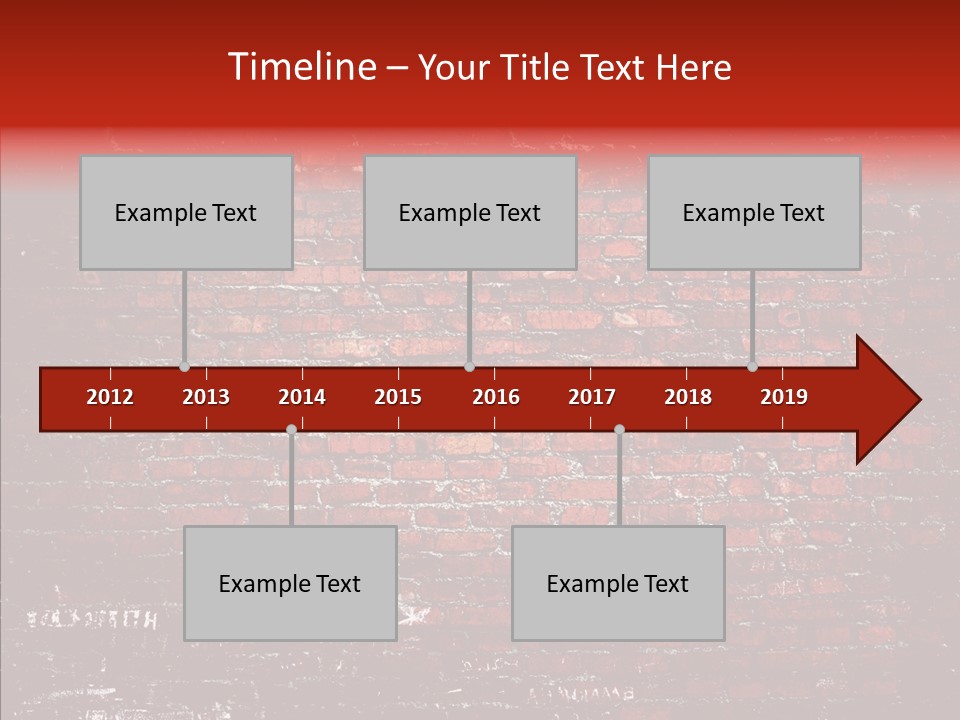 Timeline – Your Title Text Here

Example Text

Example Text

Example Text

2012 2013 2014 2015 2016 2017 2018 2019

Example Text

Example Text